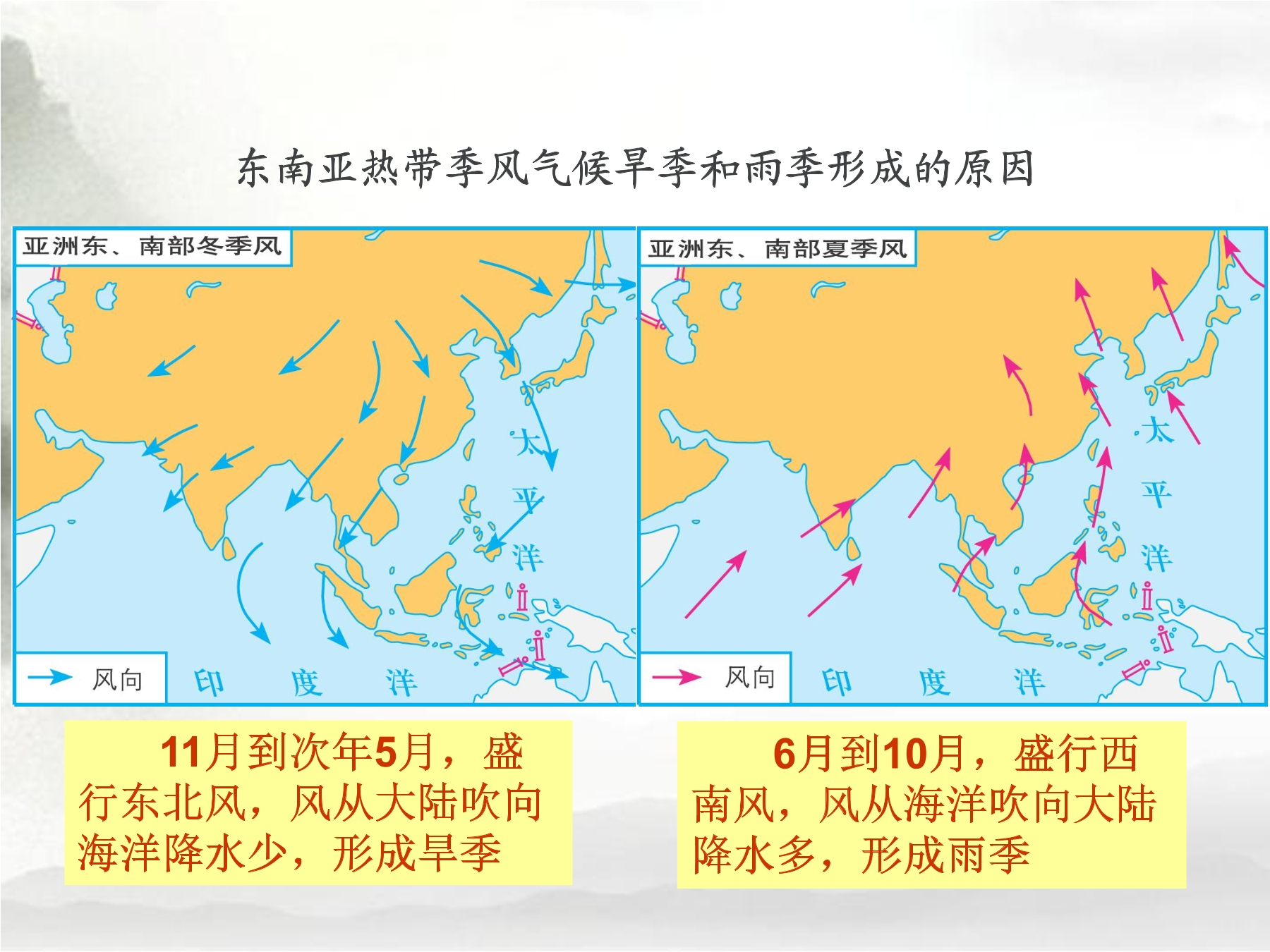 东南亚热带季风气候旱季和雨季形成的原因

亚洲东、南部冬季风

太

平

洋

风向

印 度 洋

亚洲东、南部夏季风

太

平

洋

风向

印 度 洋

11月到次年5月，盛行东北风，风从大陆吹向海洋降水少，形成旱季

6月到10月，盛行西南风，风从海洋吹向大陆降水多，形成雨季